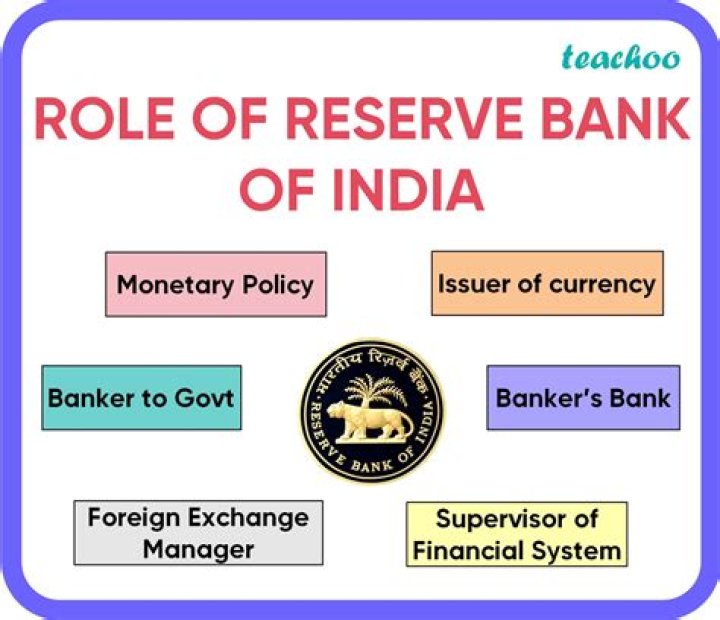 teachoo

ROLE OF RESERVE BANK OF INDIA

Monetary Policy

Issuer of currency

Banker to Govt

भारतीय रिज़र्व बैंक
RESERVE BANK OF INDIA

Banker's Bank

Foreign Exchange Manager

Supervisor of Financial System